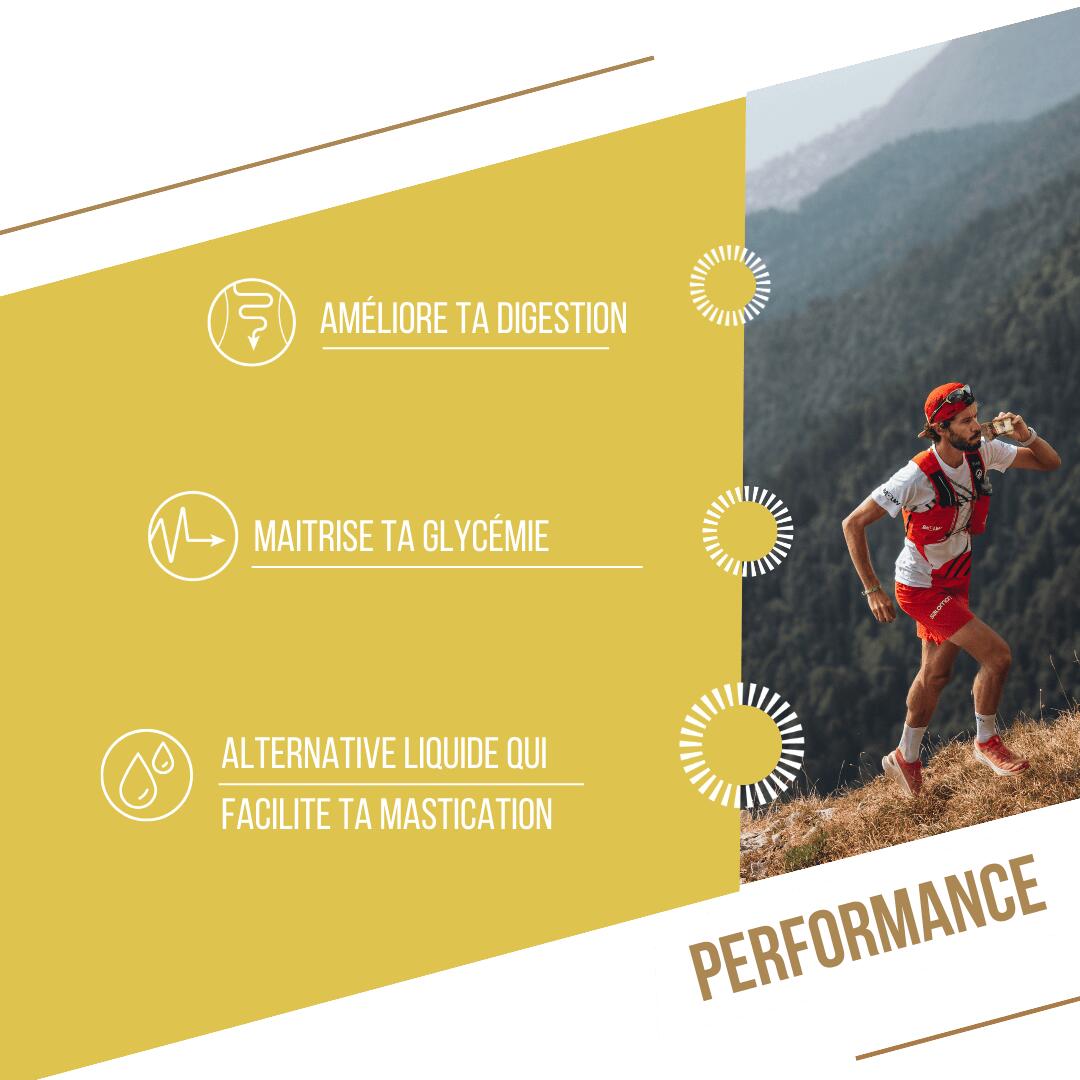 AMÉLIORE TA DIGESTION

MAITRISE TA GLYCÉMIE

ALTERNATIVE LIQUIDE QUI FACILITE TA MASTICATION

PERFORMANCE